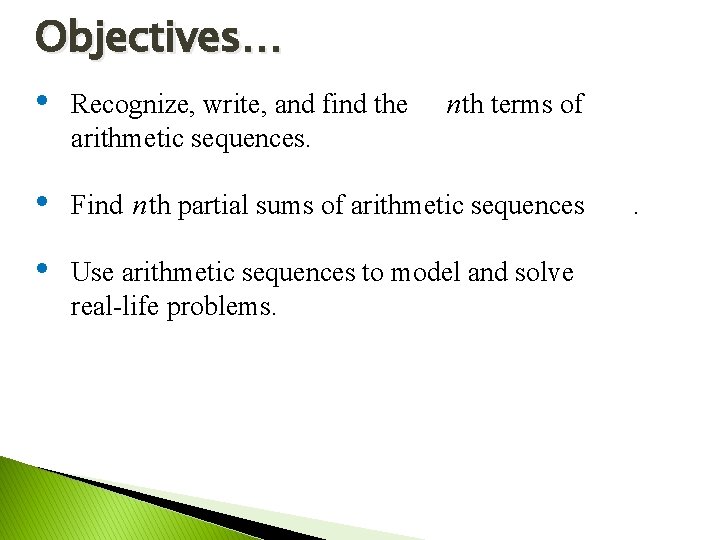 Objectives…

• Recognize, write, and find the $n$th terms of arithmetic sequences.

• Find $n$th partial sums of arithmetic sequences .

• Use arithmetic sequences to model and solve real-life problems.